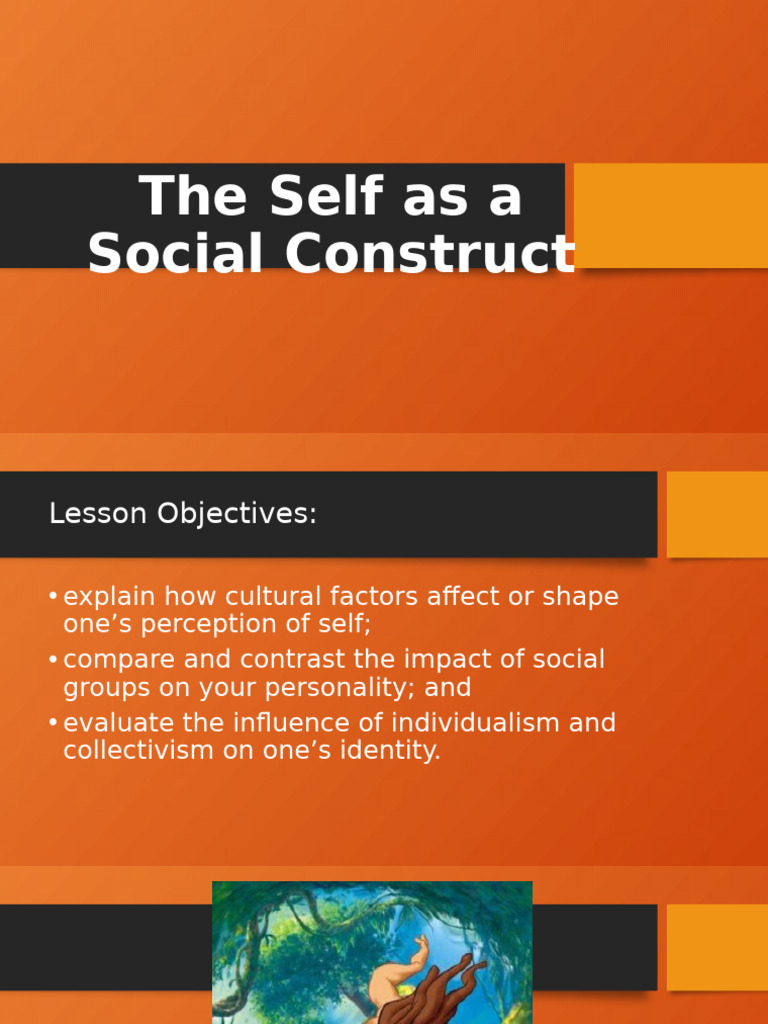 The Self as a Social Construct

Lesson Objectives:

• explain how cultural factors affect or shape one’s perception of self;
• compare and contrast the impact of social groups on your personality; and
• evaluate the influence of individualism and collectivism on one’s identity.